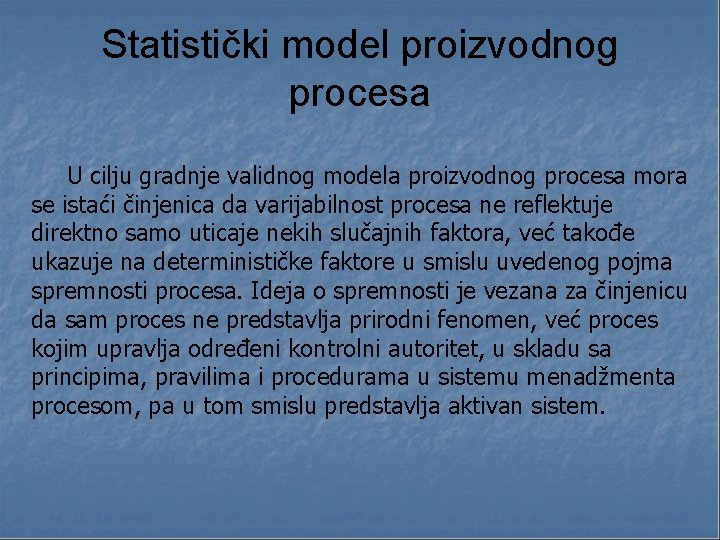 Statistički model proizvodnog procesa

U cilju gradnje validnog modela proizvodnog procesa mora se istaći činjenica da varijabilnost procesa ne reflektuje direktno samo uticaje nekih slučajnih faktora, već takođe ukazuje na determinističke faktore u smislu uvedenog pojma spremnosti procesa. Ideja o spremnosti je vezana za činjenicu da sam proces ne predstavlja prirodni fenomen, već proces kojim upravlja određeni kontrolni autoritet, u skladu sa principima, pravilima i procedurama u sistemu menadžmenta procesom, pa u tom smislu predstavlja aktivan sistem.